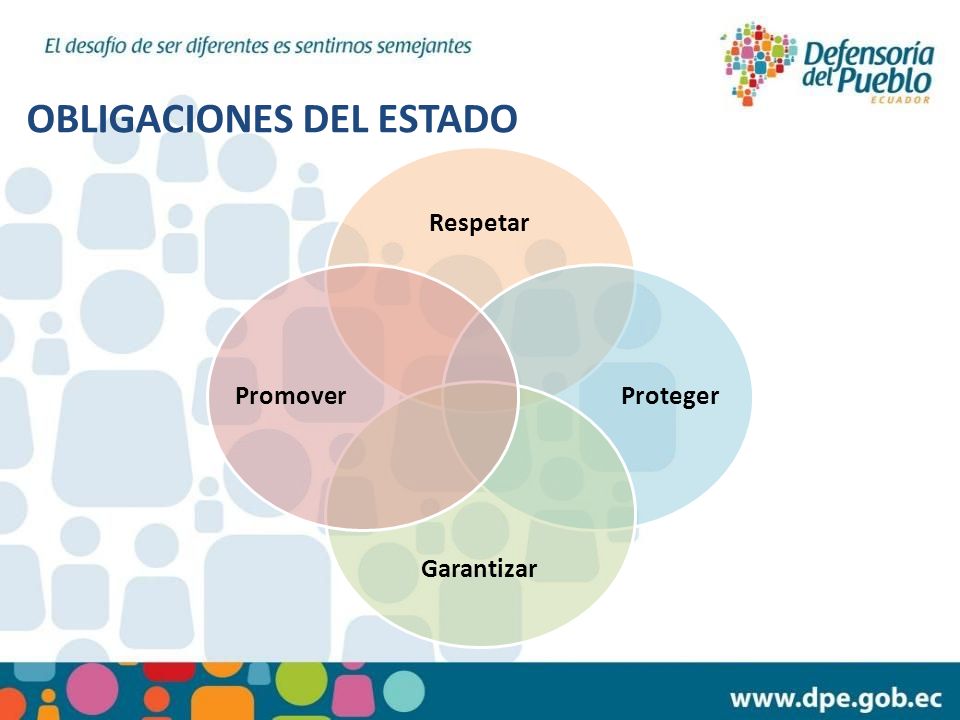 El desafío de ser diferentes es sentirnos semejantes

Defensoría del Pueblo
ECUADOR

OBLIGACIONES DEL ESTADO

Respetar

Promover

Proteger

Garantizar

www.dpe.gob.ec